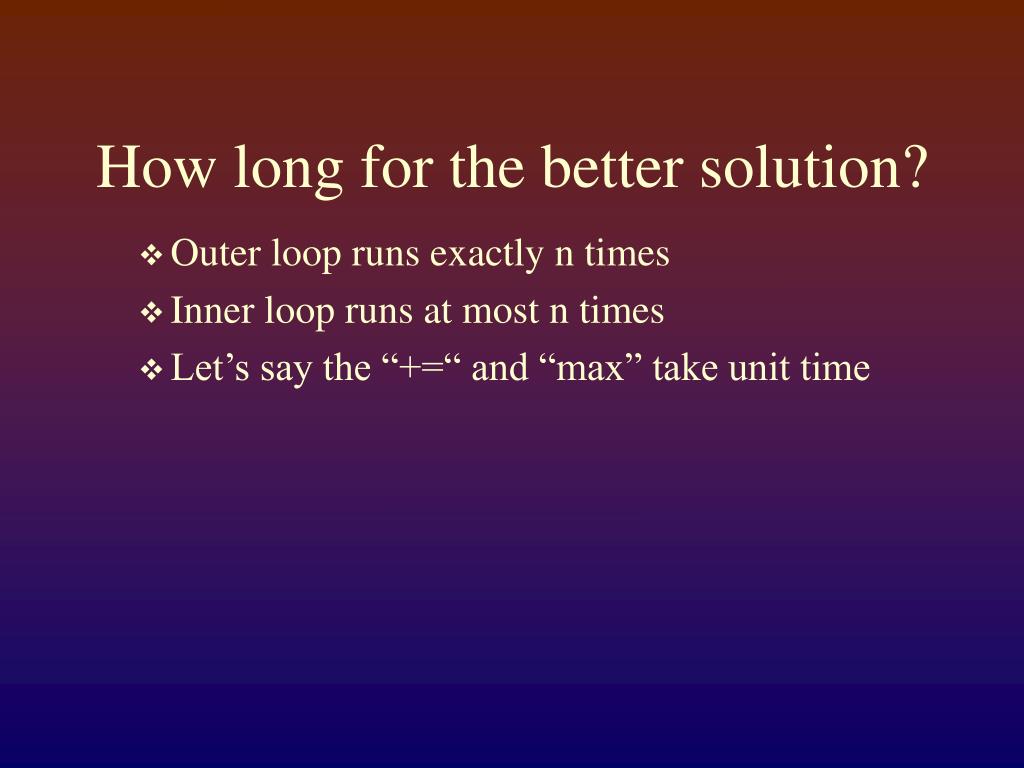 How long for the better solution?

❖ Outer loop runs exactly n times
❖ Inner loop runs at most n times
❖ Let’s say the “+=“ and “max” take unit time